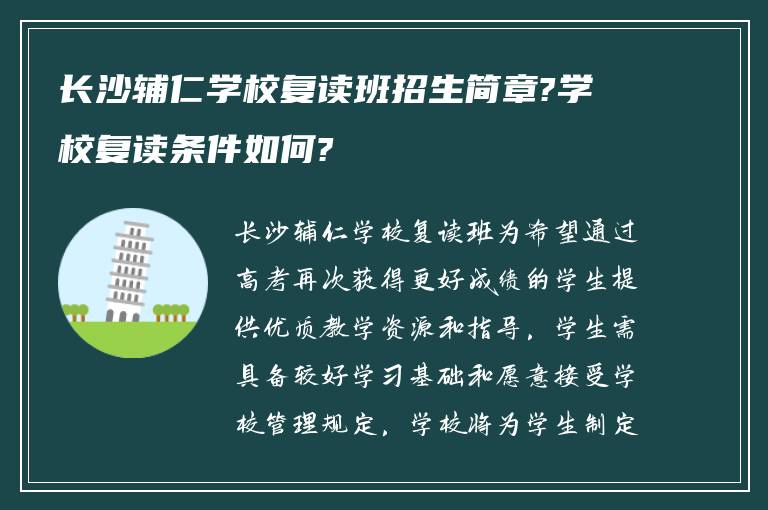 长沙辅仁学校复读班招生简章?学校复读条件如何?

长沙辅仁学校复读班为希望通过高考再次获得更好成绩的学生提供优质教学资源和指导，学生需具备较好学习基础和愿意接受学校管理规定，学校将为学生制定